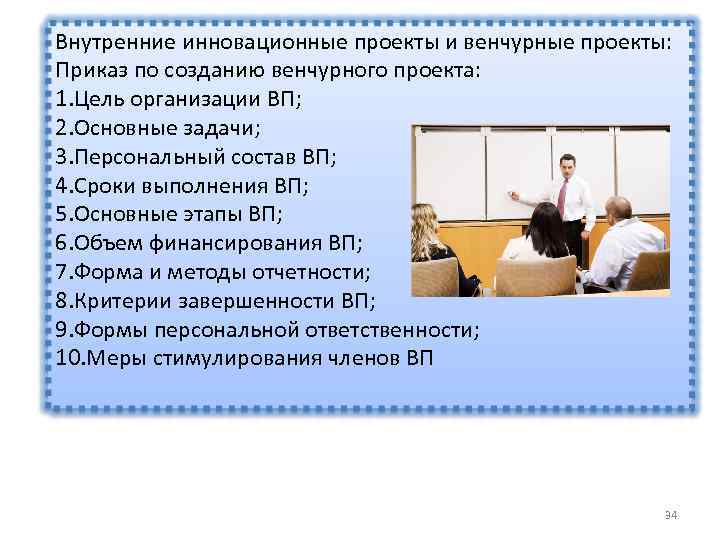 Внутренние инновационные проекты и венчурные проекты:
Приказ по созданию венчурного проекта:
1.Цель организации ВП;
2.Основные задачи;
3.Персональный состав ВП;
4.Сроки выполнения ВП;
5.Основные этапы ВП;
6.Объем финансирования ВП;
7.Форма и методы отчетности;
8.Критерии завершенности ВП;
9.Формы персональной ответственности;
10.Меры стимулирования членов ВП

34